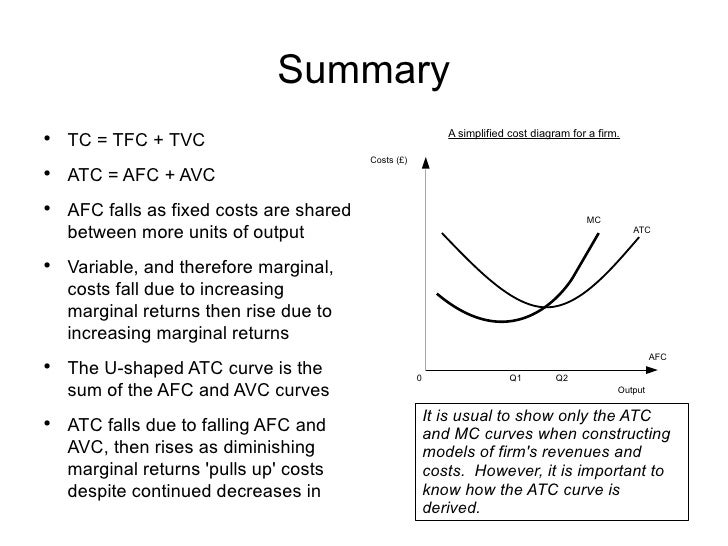 Summary

• TC = TFC + TVC

• ATC = AFC + AVC

• AFC falls as fixed costs are shared between more units of output

• Variable, and therefore marginal, costs fall due to increasing marginal returns then rise due to increasing marginal returns

• The U-shaped ATC curve is the sum of the AFC and AVC curves

• ATC falls due to falling AFC and AVC, then rises as diminishing marginal returns 'pulls up' costs despite continued decreases in

A simplified cost diagram for a firm.

Costs (£)

MC

ATC

AFC

0

Q1

Q2

Output

It is usual to show only the ATC and MC curves when constructing models of firm's revenues and costs. However, it is important to know how the ATC curve is derived.